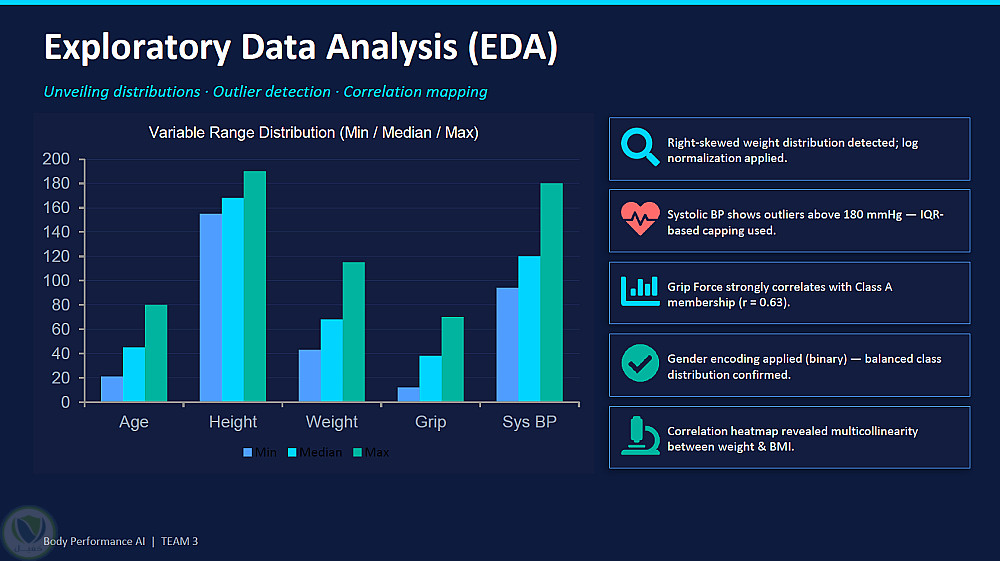 Exploratory Data Analysis (EDA)

Unveiling distributions · Outlier detection · Correlation mapping

Variable Range Distribution (Min / Median / Max)

200
180
160
140
120
100
80
60
40
20
0

Age
Height
Weight
Grip
Sys BP

Min
Median
Max

Right-skewed weight distribution detected; log normalization applied.

Systolic BP shows outliers above 180 mmHg — IQR-based capping used.

Grip Force strongly correlates with Class A membership (r = 0.63).

Gender encoding applied (binary) — balanced class distribution confirmed.

Correlation heatmap revealed multicollinearity between weight & BMI.

Body Performance AI | TEAM 3